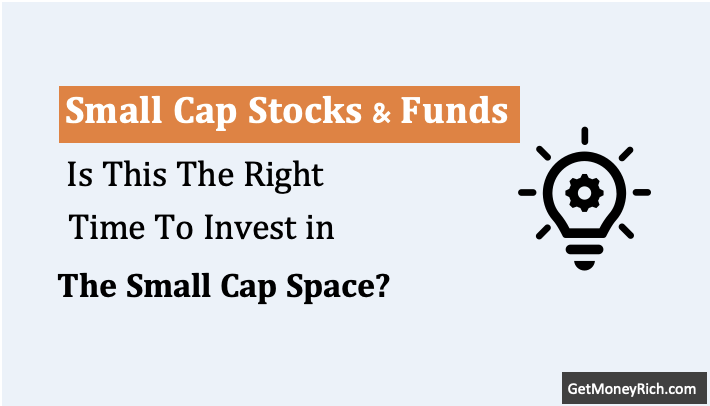 Small Cap Stocks & Funds

Is This The Right Time To Invest in

The Small Cap Space?

GetMoneyRich.com